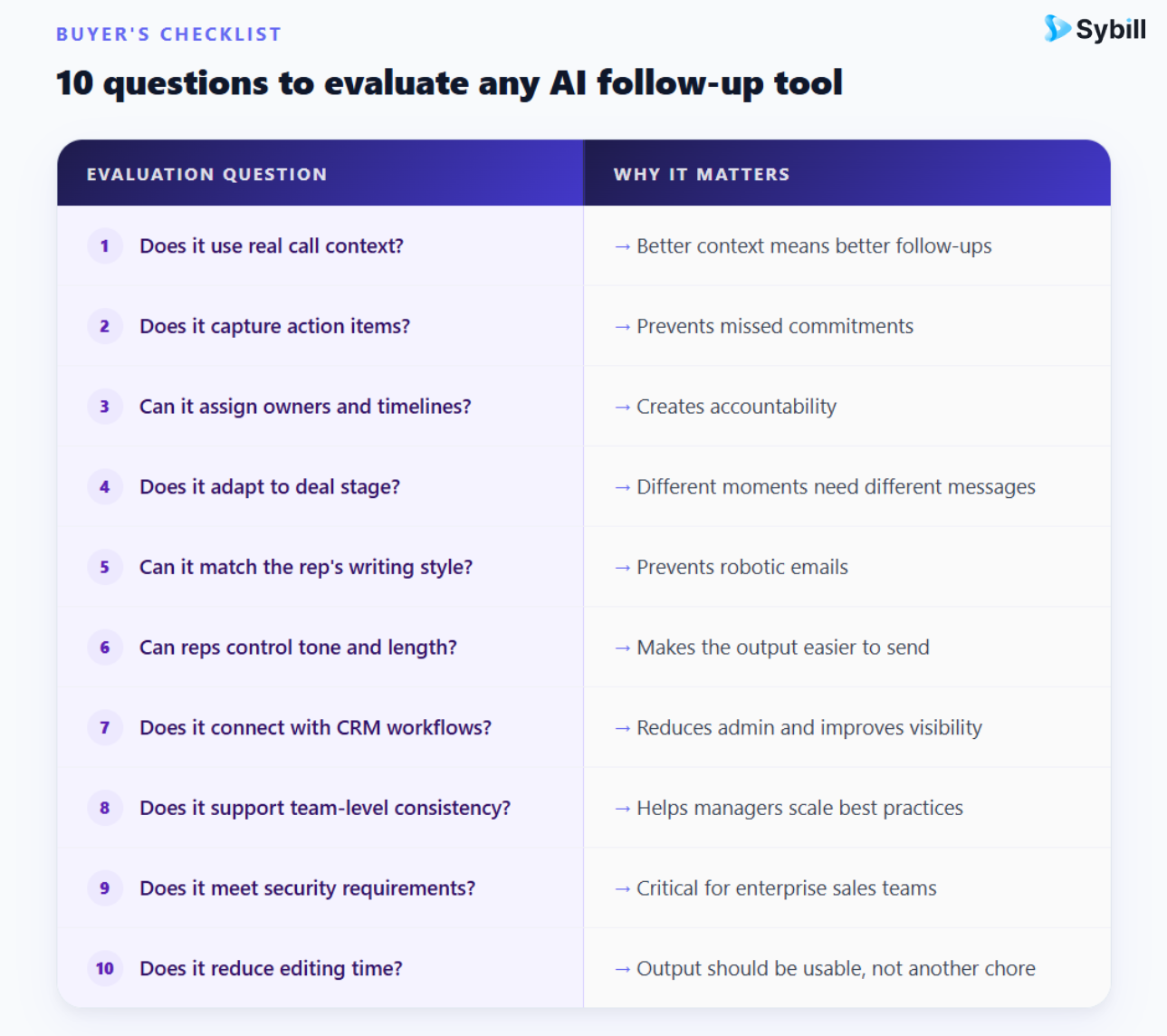 BUYER'S CHECKLIST

Sybill

10 questions to evaluate any AI follow-up tool

| EVALUATION QUESTION | WHY IT MATTERS |
|---|---|
| 1 Does it use real call context? | → Better context means better follow-ups |
| 2 Does it capture action items? | → Prevents missed commitments |
| 3 Can it assign owners and timelines? | → Creates accountability |
| 4 Does it adapt to deal stage? | → Different moments need different messages |
| 5 Can it match the rep's writing style? | → Prevents robotic emails |
| 6 Can reps control tone and length? | → Makes the output easier to send |
| 7 Does it connect with CRM workflows? | → Reduces admin and improves visibility |
| 8 Does it support team-level consistency? | → Helps managers scale best practices |
| 9 Does it meet security requirements? | → Critical for enterprise sales teams |
| 10 Does it reduce editing time? | → Output should be usable, not another chore |